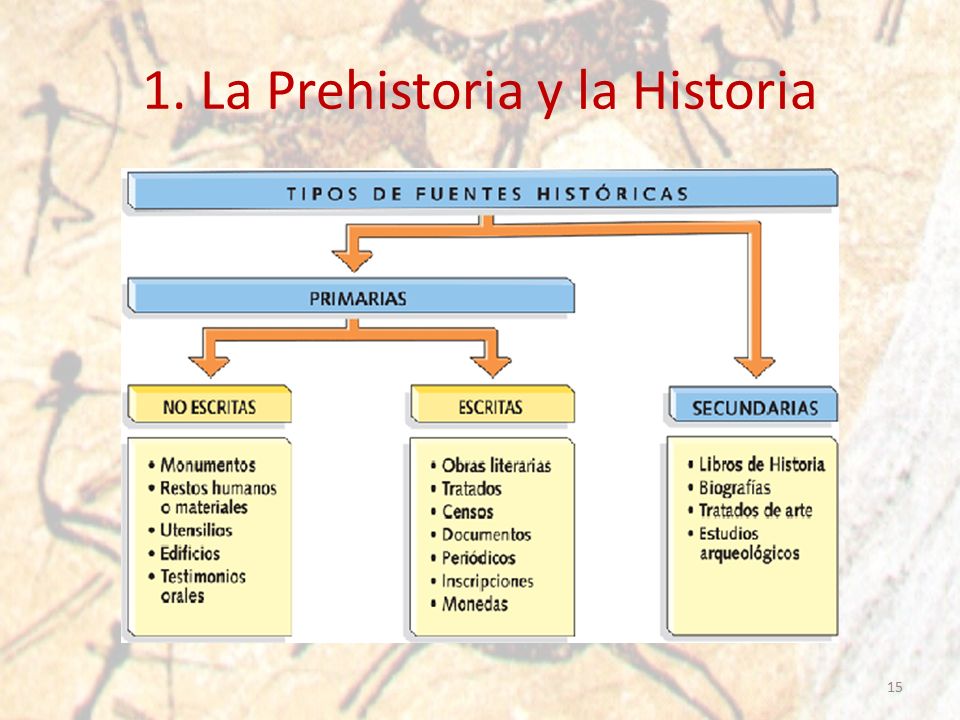 1. La Prehistoria y la Historia

TIPOS DE FUENTES HISTÓRICAS

PRIMARIAS

NO ESCRITAS

• Monumentos
• Restos humanos o materiales
• Utensilios
• Edificios
• Testimonios orales

ESCRITAS

• Obras literarias
• Tratados
• Censos
• Documentos
• Periódicos
• Inscripciones
• Monedas

SECUNDARIAS

• Libros de Historia
• Biografías
• Tratados de arte
• Estudios arqueológicos

15